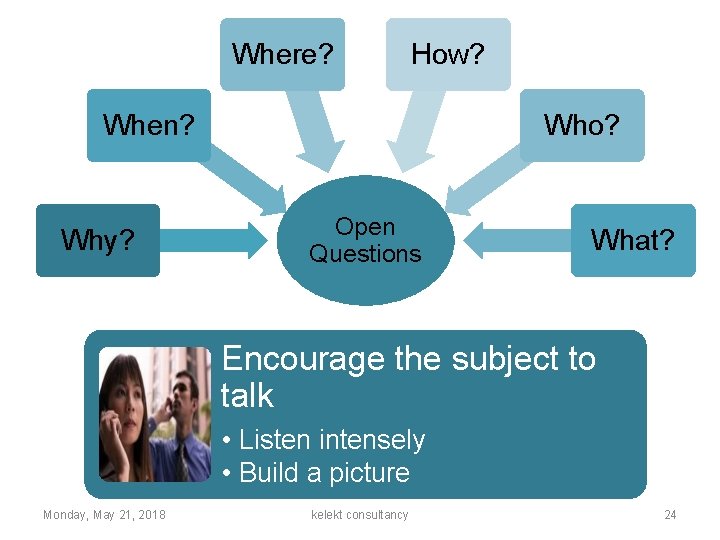 Where?

How?

When?

Who?

Why?

Open Questions

What?

Encourage the subject to talk

• Listen intensely
• Build a picture

Monday, May 21, 2018

kelekt consultancy

24